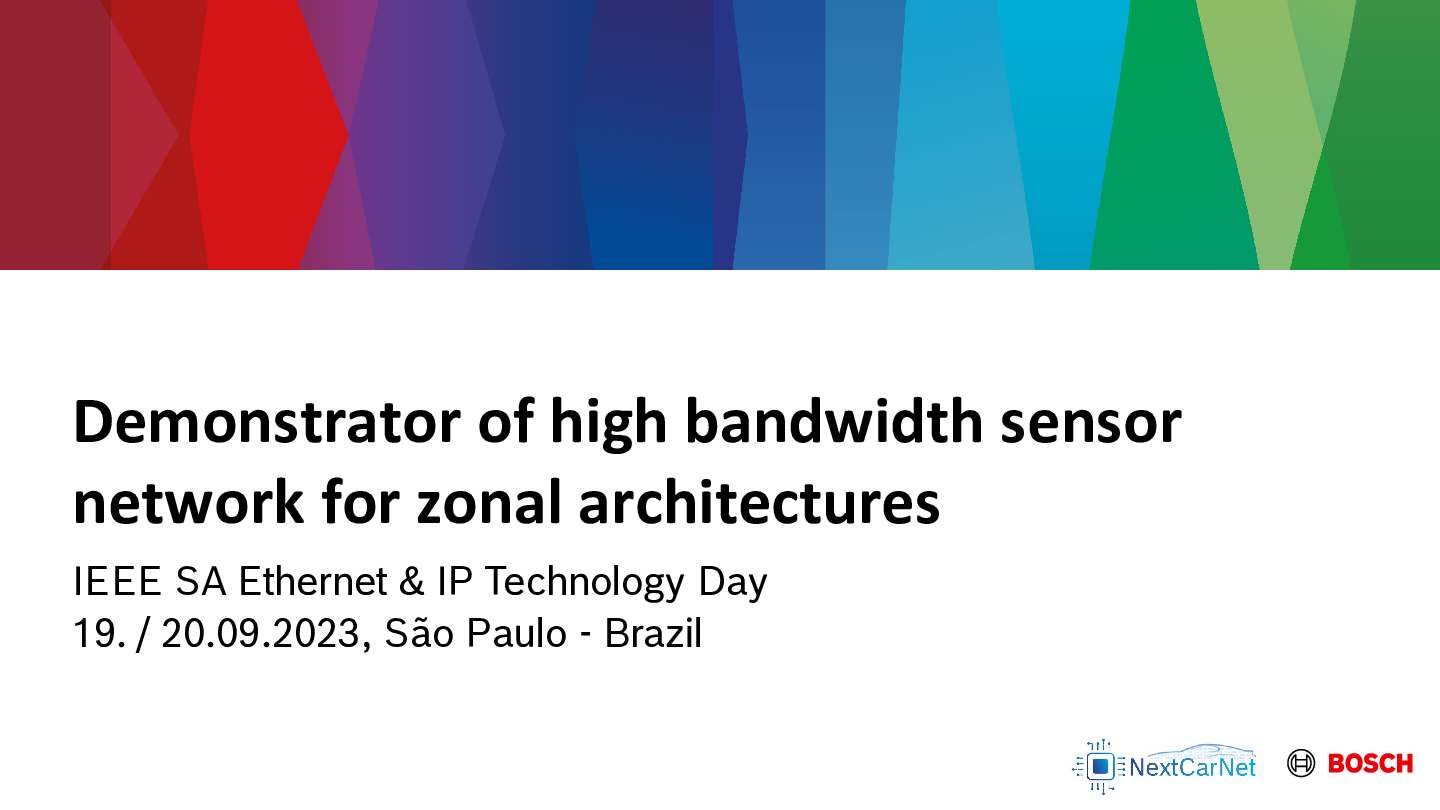 Demonstrator of high bandwidth sensor network for zonal architectures

IEEE SA Ethernet & IP Technology Day
19. / 20.09.2023, São Paulo - Brazil

NextCarNet

BOSCH